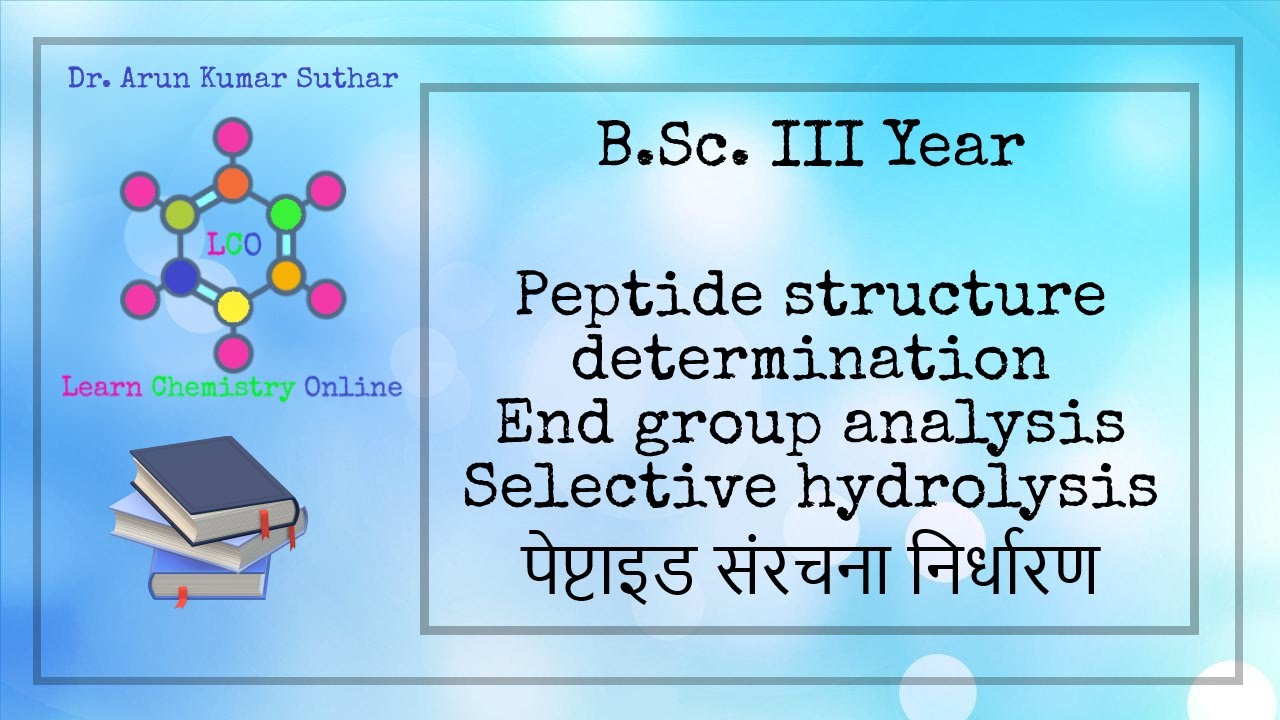 Dr. Arun Kumar Suthar

LCO

Learn Chemistry Online

B.Sc. III Year

Peptide structure determination
End group analysis
Selective hydrolysis
पेप्टाइड संरचना निर्धारण